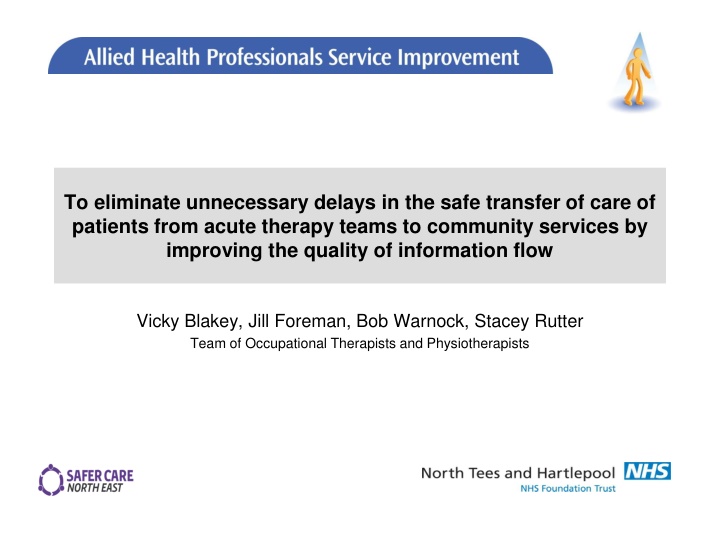 Allied Health Professionals Service Improvement

To eliminate unnecessary delays in the safe transfer of care of patients from acute therapy teams to community services by improving the quality of information flow

Vicky Blakey, Jill Foreman, Bob Warnock, Stacey Rutter
Team of Occupational Therapists and Physiotherapists

SAFER CARE NORTH EAST

North Tees and Hartlepool NHS
NHS Foundation Trust